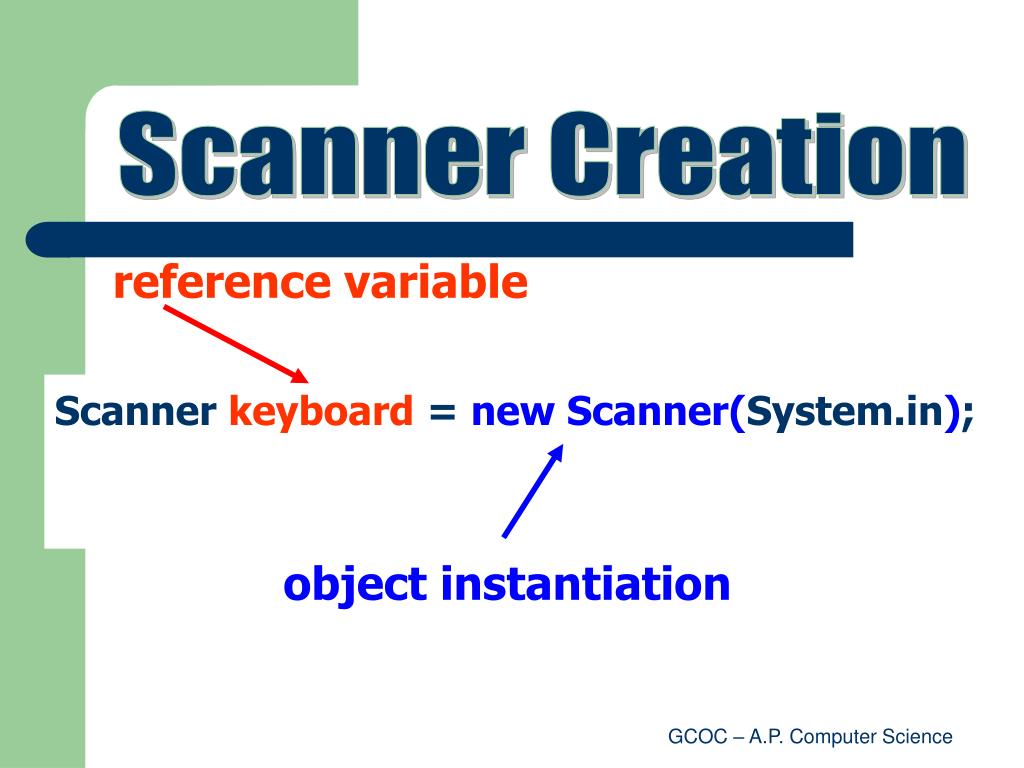 Scanner Creation

reference variable

Scanner keyboard = new Scanner(System.in);

object instantiation

GCOC – A.P. Computer Science